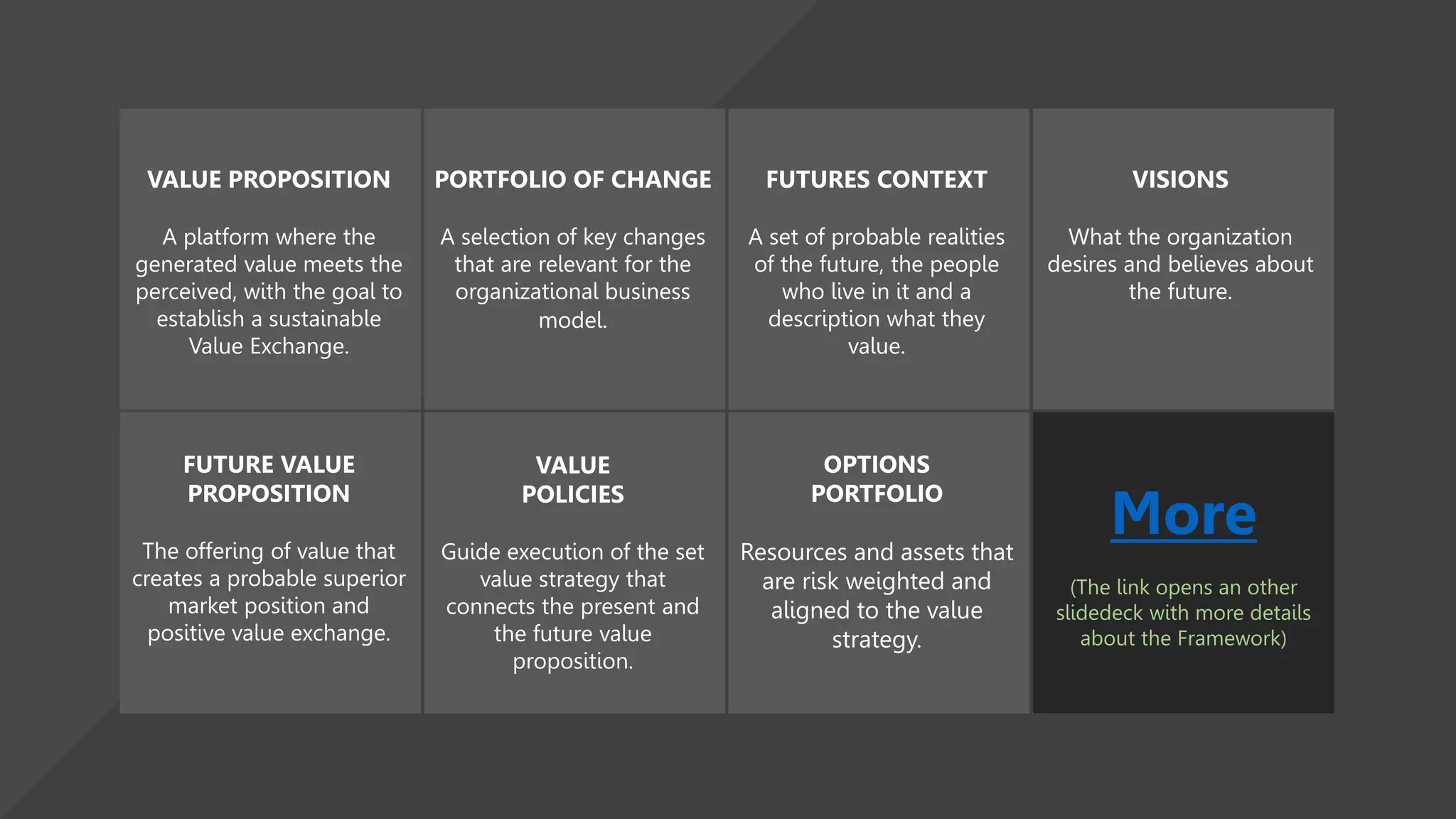 VALUE PROPOSITION

A platform where the generated value meets the perceived, with the goal to establish a sustainable Value Exchange.

PORTFOLIO OF CHANGE

A selection of key changes that are relevant for the organizational business model.

FUTURES CONTEXT

A set of probable realities of the future, the people who live in it and a description what they value.

VISIONS

What the organization desires and believes about the future.

FUTURE VALUE PROPOSITION

The offering of value that creates a probable superior market position and positive value exchange.

VALUE POLICIES

Guide execution of the set value strategy that connects the present and the future value proposition.

OPTIONS PORTFOLIO

Resources and assets that are risk weighted and aligned to the value strategy.

More

(The link opens an other slidedeck with more details about the Framework)